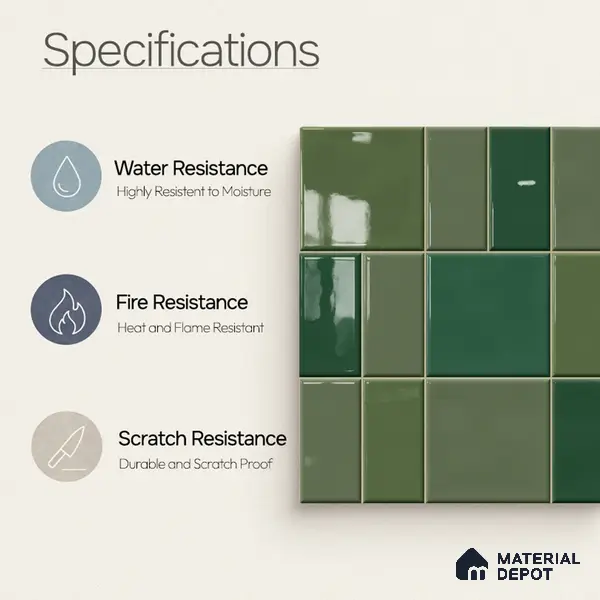 Specifications

Water Resistance
Highly Resistent to Moisture

Fire Resistance
Heat and Flame Resistant

Scratch Resistance
Durable and Scratch Proof

MATERIAL DEPOT